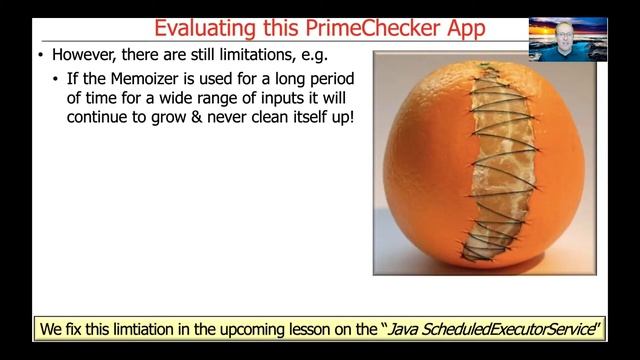 Evaluating this PrimeChecker App

• However, there are still limitations, e.g.

• If the Memoizer is used for a long period of time for a wide range of inputs it will continue to grow & never clean itself up!

We fix this limtiation in the upcoming lesson on the "Java ScheduledExecutorService"